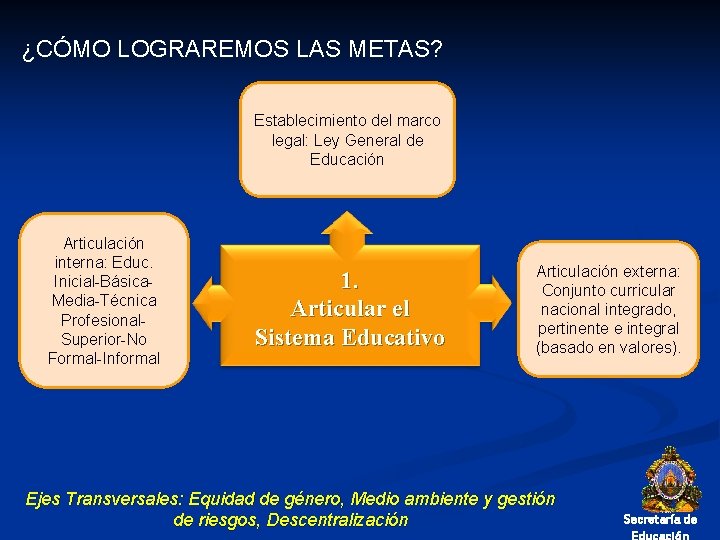 ¿CÓMO LOGRAREMOS LAS METAS?

Establecimiento del marco legal: Ley General de Educación

Articulación interna: Educ. Inicial-Básica-Media-Técnica Profesional-Superior-No Formal-Informal

1.
Articular el Sistema Educativo

Articulación externa: Conjunto curricular nacional integrado, pertinente e integral (basado en valores).

Ejes Transversales: Equidad de género, Medio ambiente y gestión de riesgos, Descentralización

Secretaría de Educación